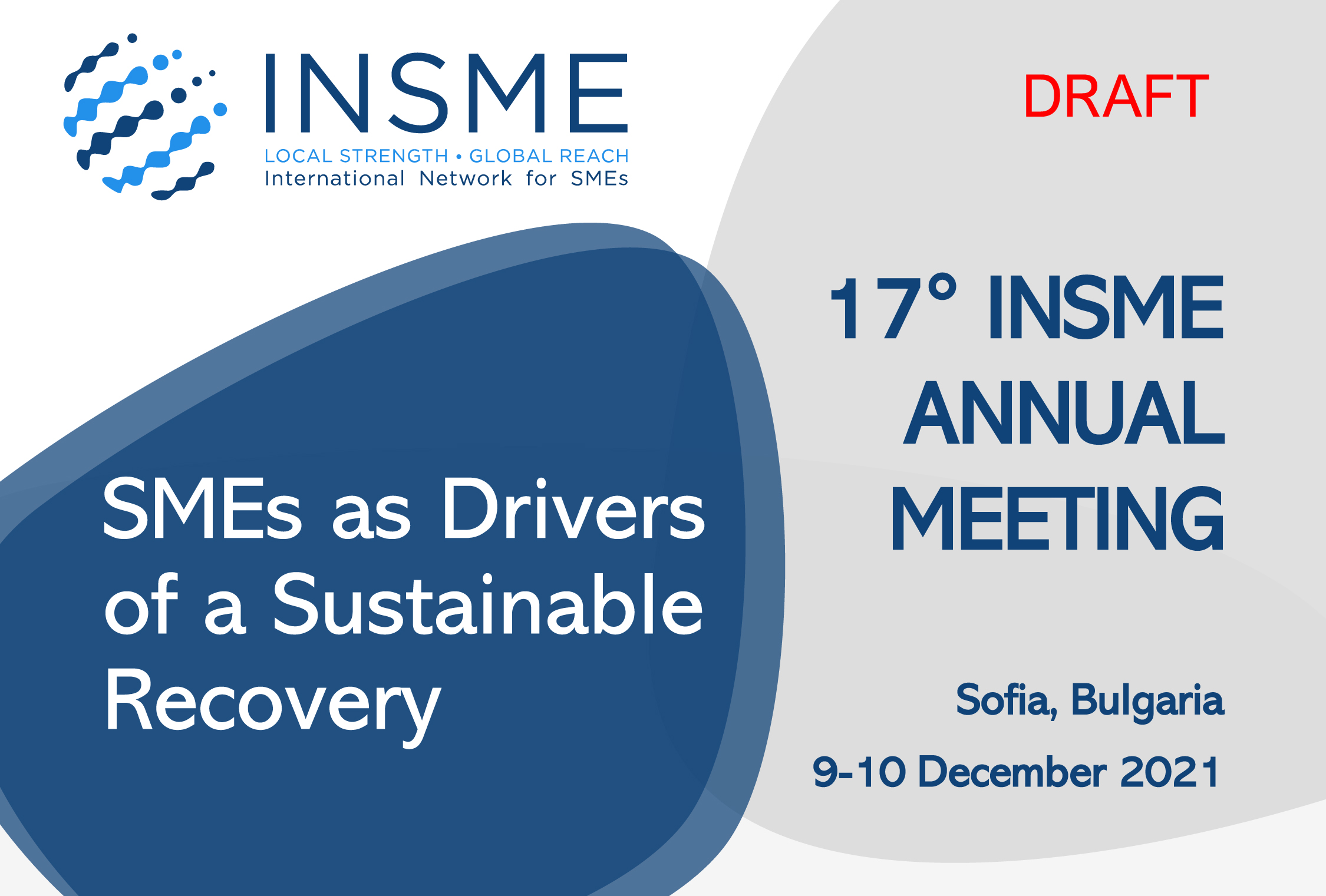 INSME
LOCAL STRENGTH • GLOBAL REACH
International Network for SMEs

DRAFT

17° INSME ANNUAL MEETING

SMEs as Drivers of a Sustainable Recovery

Sofia, Bulgaria
9-10 December 2021